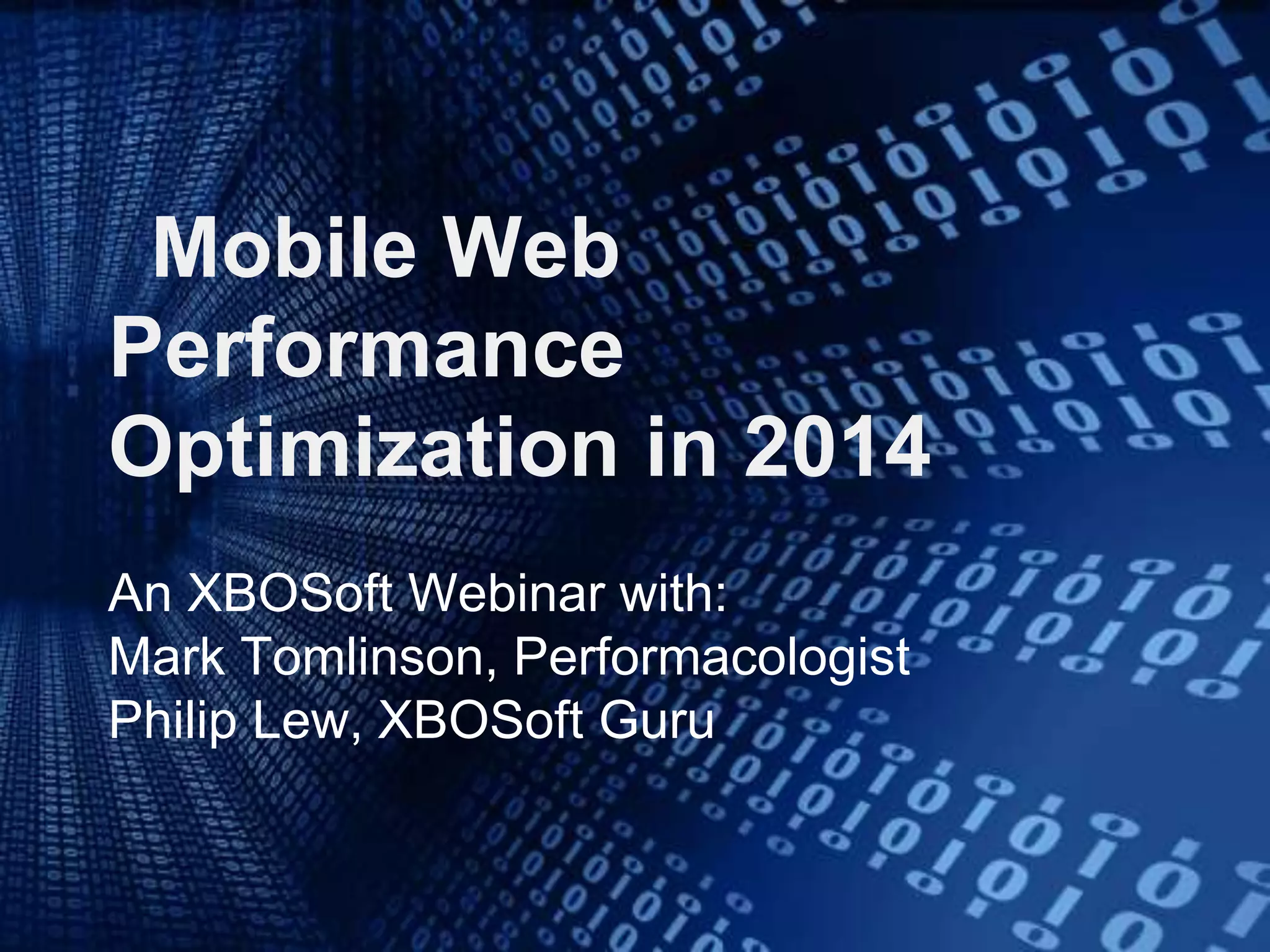 Mobile Web Performance Optimization in 2014

An XBOSoft Webinar with:
Mark Tomlinson, Performacologist
Philip Lew, XBOSoft Guru